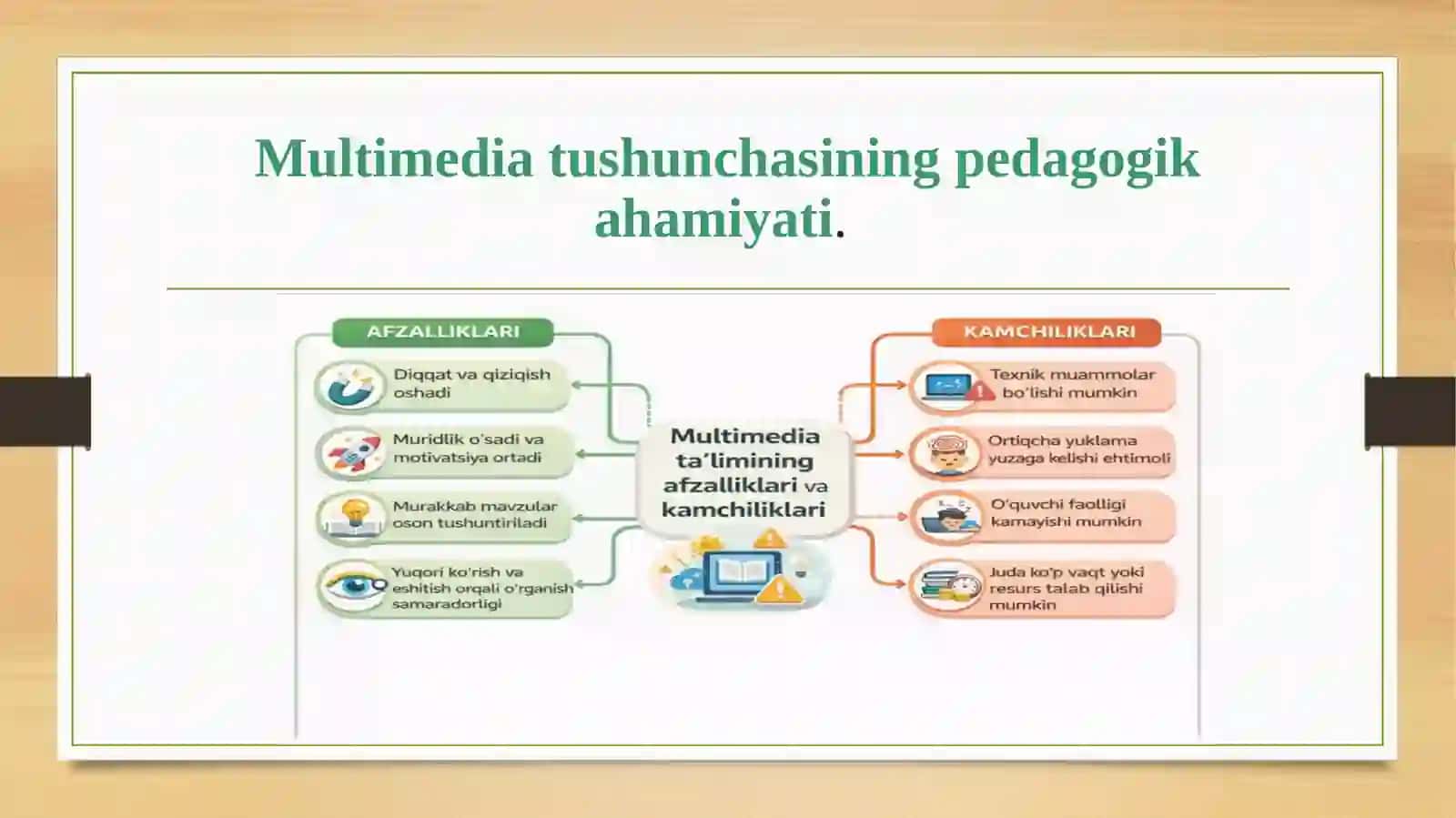 Multimedia tushunchasining pedagogik ahamiyati.

AFZALLIKLARI

Diqqat va qiziqish oshadi

Muridlik o'sadi va motivatsiya ortadi

Murakkab mavzular oson tushuntiriladi

Yuqori ko'rish va eshitish orqali o'rganish samaradorligi

Multimedia ta'limining afzalliklari va kamchiliklari

KAMCHILIKLARI

Texnik muammolar bo'lishi mumkin

Ortiqcha yuklama yuzaga kelishi ehtimoli

O'quvchi faolligi kamayishi mumkin

Juda ko'p vaqt yoki resurs talab qilishi mumkin